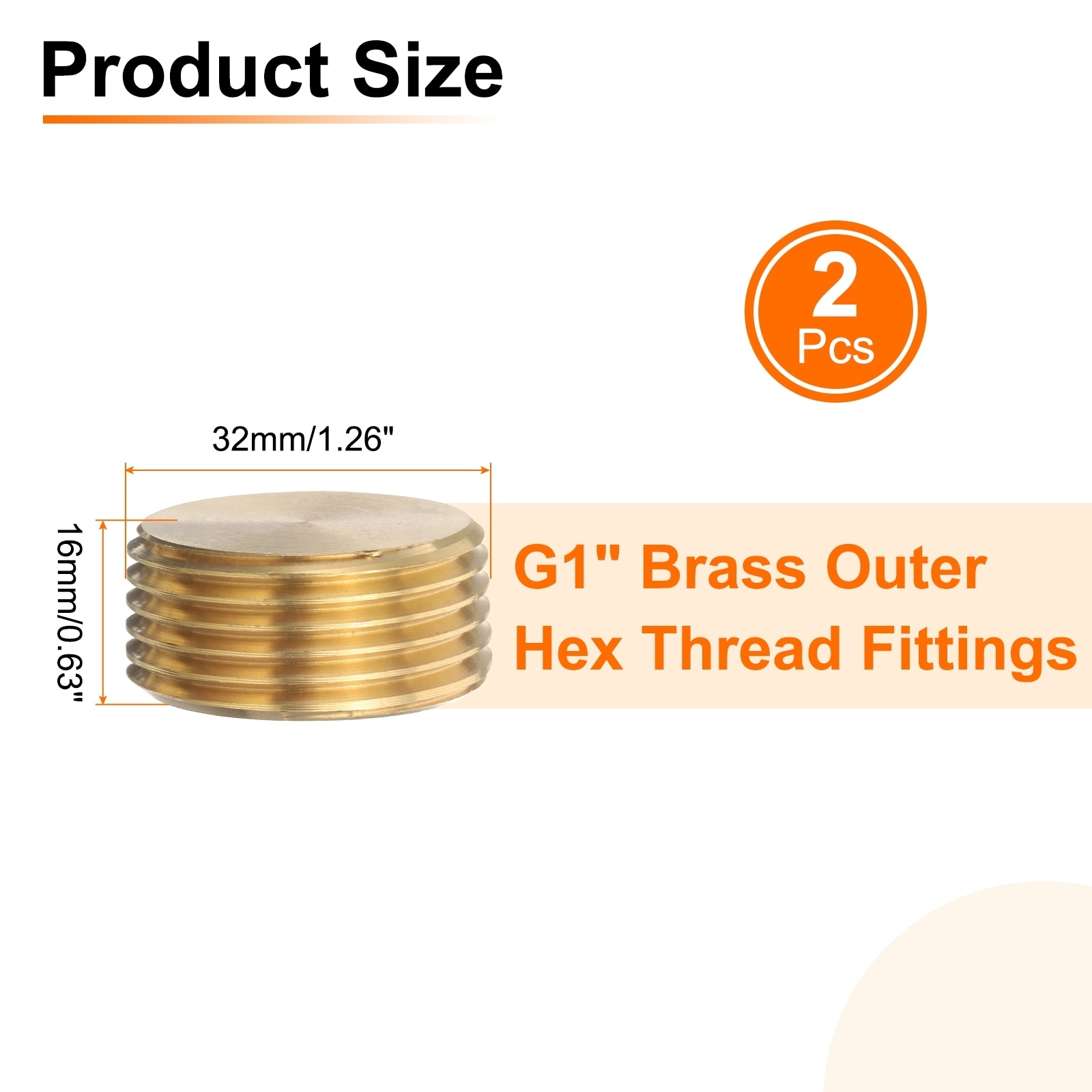 Product Size

2
Pcs

32mm/1.26"

16mm/0.63"

G1" Brass Outer
Hex Thread Fittings